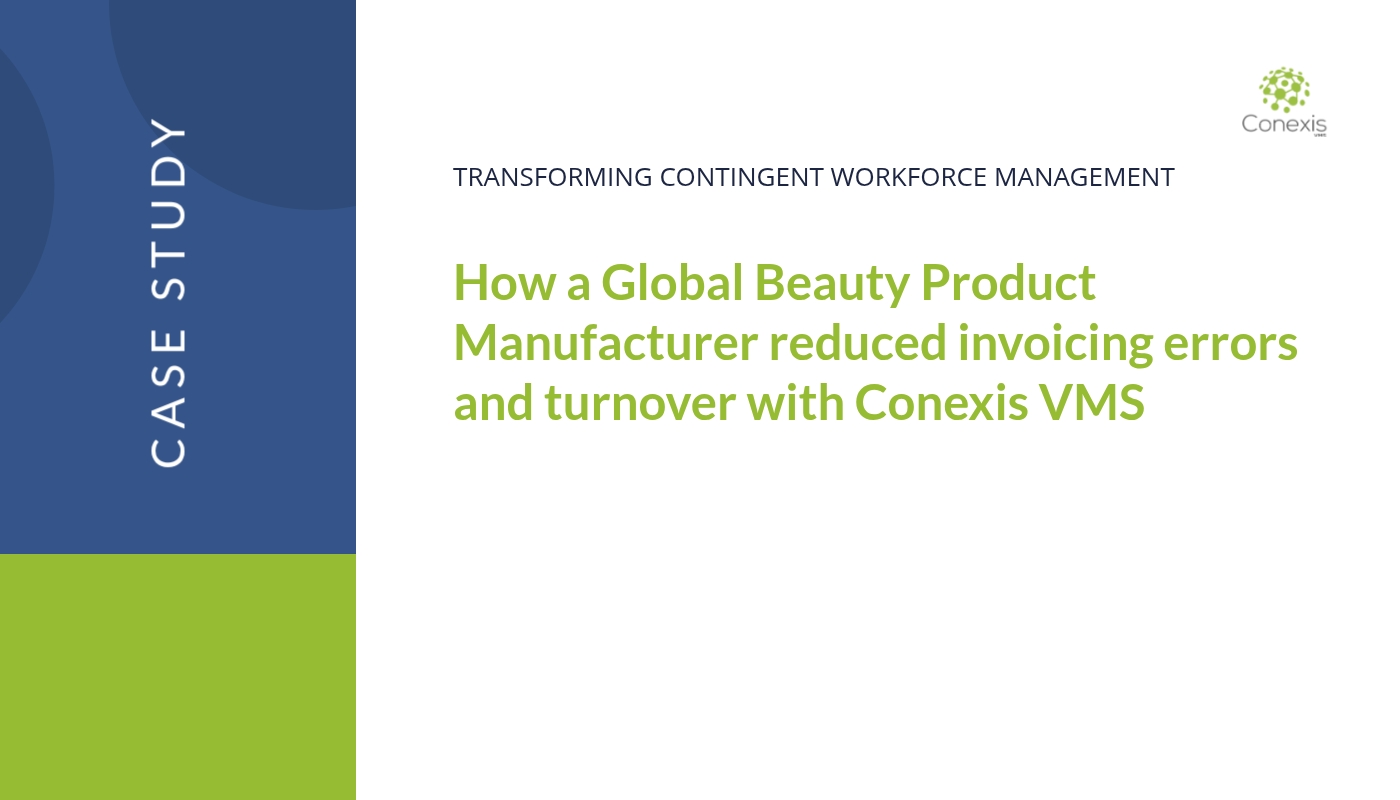 CASE STUDY

Conexis VMS

TRANSFORMING CONTINGENT WORKFORCE MANAGEMENT

How a Global Beauty Product Manufacturer reduced invoicing errors and turnover with Conexis VMS